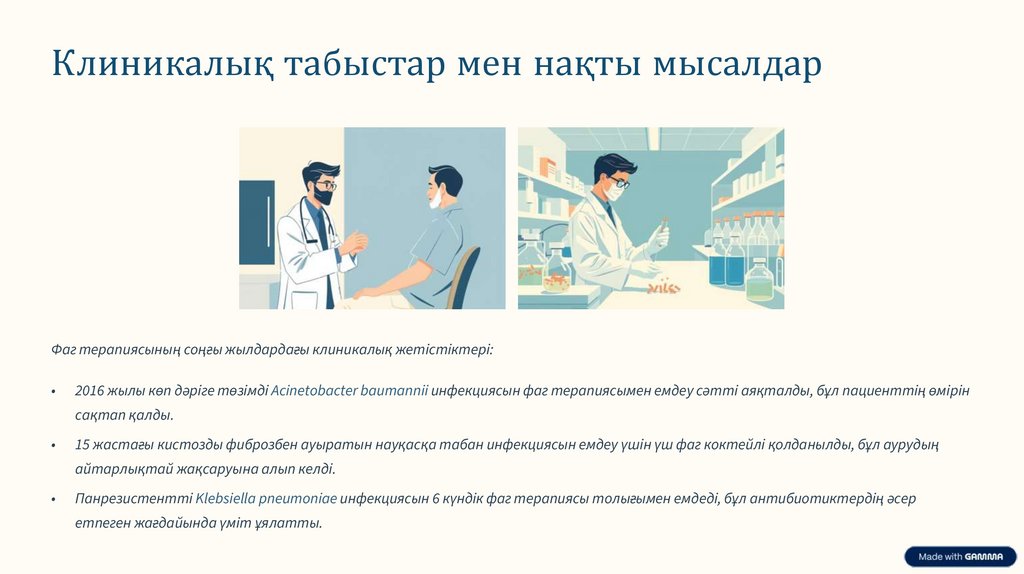 Клиникалық табыстар мен нақты мысалдар

Фаг терапиясының соңғы жылдардағы клиникалық жетістіктері:

• 2016 жылы көп дәріге төзімді Acinetobacter baumannii инфекциясын фаг терапиясымен емдеу сәтті аяқталды, бұл пациенттің өмірін сақтап қалды.

• 15 жастағы кистозды фиброзбен ауыратын науқасқа табан инфекциясын емдеу үшін үш фаг коктейлі қолданылды, бұл аурудың айтарлықтай жақсаруына алып келді.

• Панрезистентті Klebsiella pneumoniae инфекциясын 6 күндік фаг терапиясы толығымен емдеді, бұл антибиотиктердің әсер етпеген жағдайында үміт ұялатты.

Made with GAMMA